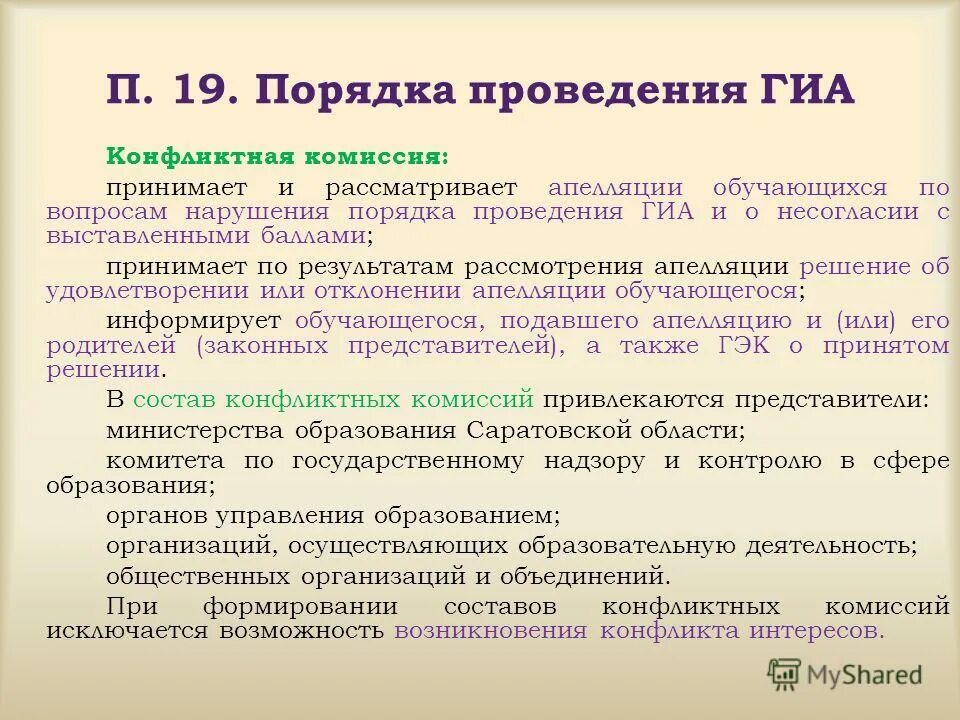 П. 19. Порядка проведения ГИА

Конфликтная комиссия:

принимает и рассматривает апелляции обучающихся по вопросам нарушения порядка проведения ГИА и о несогласии с выставленными баллами;

принимает по результатам рассмотрения апелляции решение об удовлетворении или отклонении апелляции обучающегося;

информирует обучающегося, подавшего апелляцию и (или) его родителей (законных представителей), а также ГЭК о принятом решении.

В состав конфликтных комиссий привлекаются представители:

министерства образования Саратовской области;

комитета по государственному надзору и контролю в сфере образования;

органов управления образованием;

организаций, осуществляющих образовательную деятельность;

общественных организаций и объединений.

При формировании составов конфликтных комиссий исключается возможность возникновения конфликта интересов.

MyShared